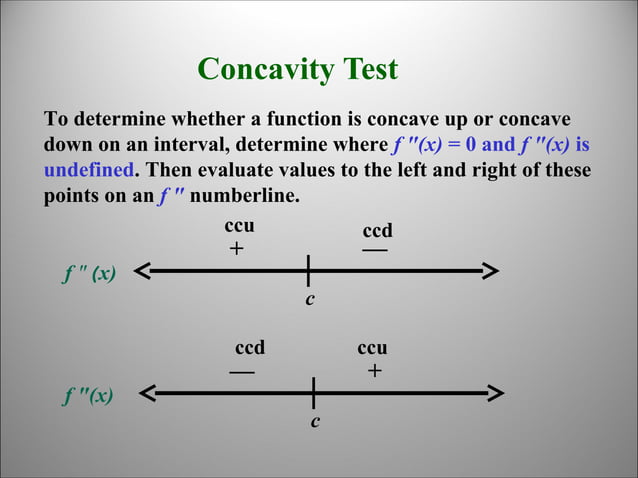 Concavity Test

To determine whether a function is concave up or concave down on an interval, determine where $f''(x) = 0$ and $f''(x)$ is undefined. Then evaluate values to the left and right of these points on an $f''$ numberline.

ccu
+
ccd
—
$f''(x)$
$c$

ccd
—
ccu
+
$f''(x)$
$c$